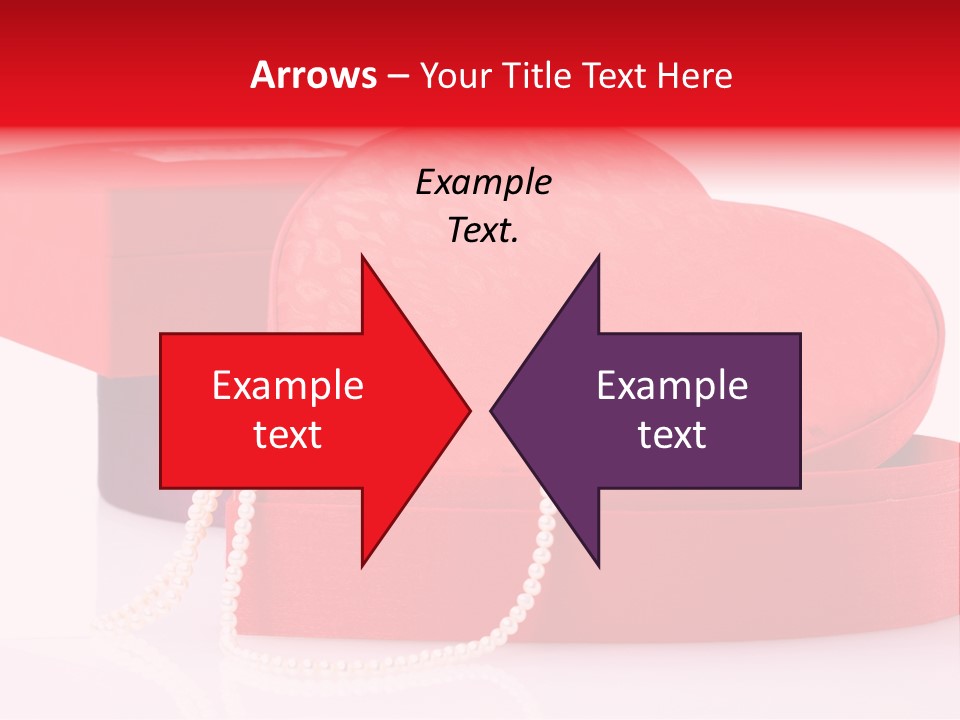 Arrows – Your Title Text Here

Example Text.

Example text

Example text